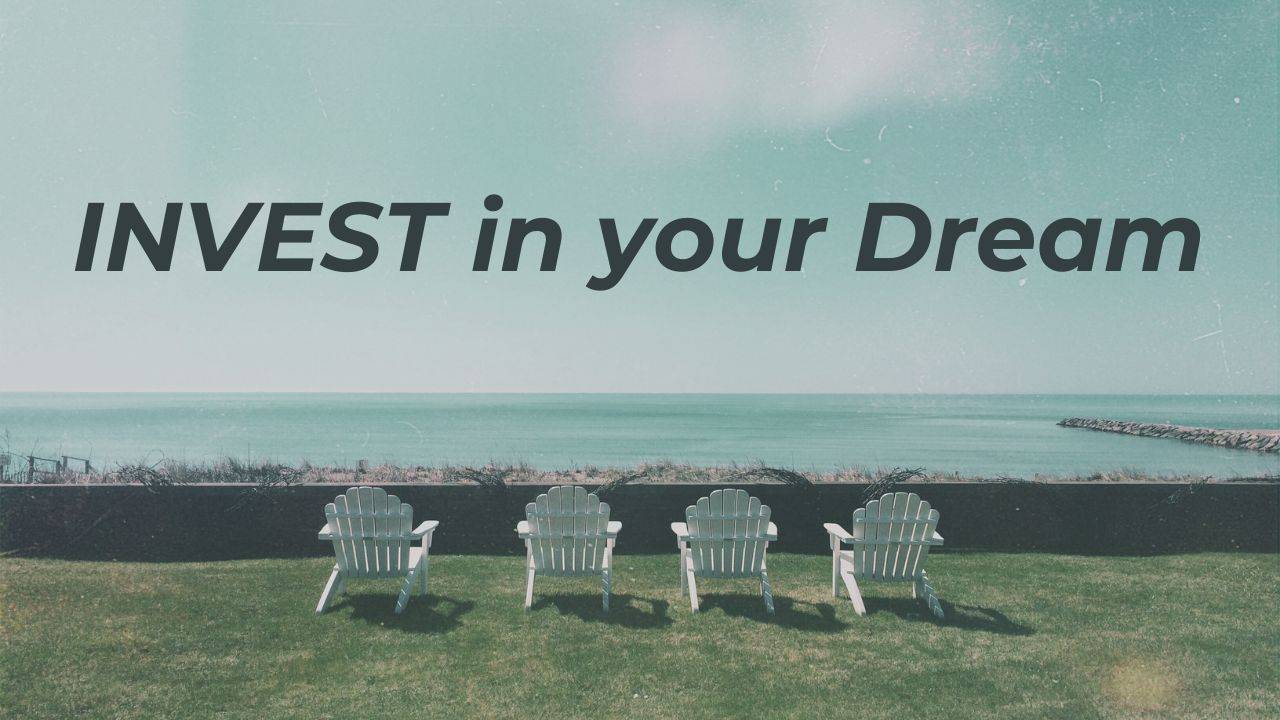 INVEST in your Dream